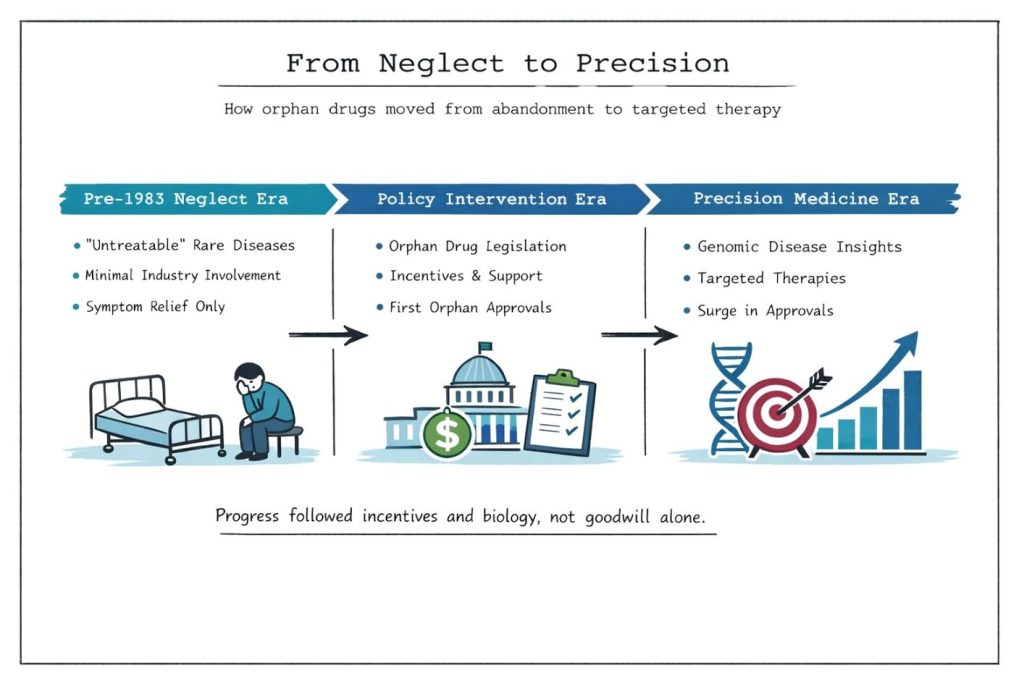 From Neglect to Precision

How orphan drugs moved from abandonment to targeted therapy

Pre-1983 Neglect Era

• "Untreatable" Rare Diseases
• Minimal Industry Involvement
• Symptom Relief Only

Policy Intervention Era

• Orphan Drug Legislation
• Incentives & Support
• First Orphan Approvals

$

Precision Medicine Era

• Genomic Disease Insights
• Targeted Therapies
• Surge in Approvals

Progress followed incentives and biology, not goodwill alone.